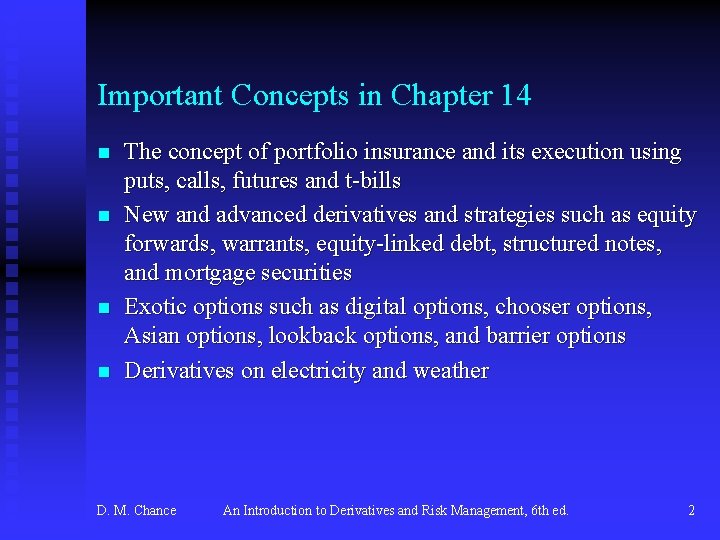 Important Concepts in Chapter 14

- The concept of portfolio insurance and its execution using puts, calls, futures and t-bills
- New and advanced derivatives and strategies such as equity forwards, warrants, equity-linked debt, structured notes, and mortgage securities
- Exotic options such as digital options, chooser options, Asian options, lookback options, and barrier options
- Derivatives on electricity and weather

D. M. Chance An Introduction to Derivatives and Risk Management, 6th ed. 2